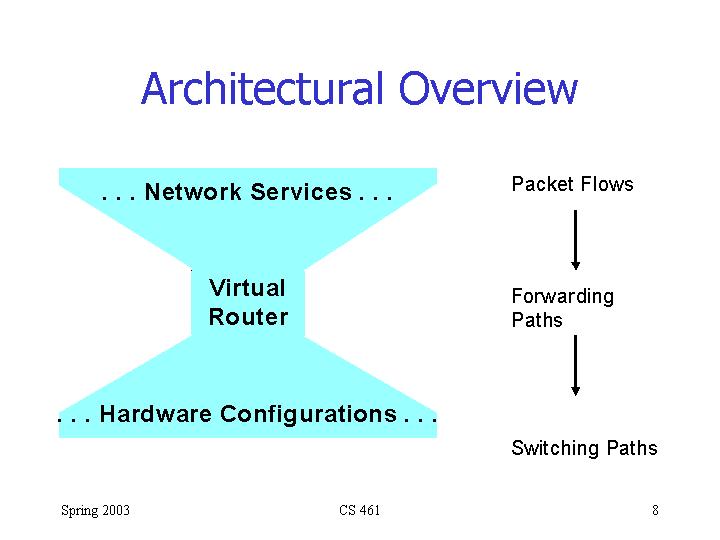 Architectural Overview

. . . Network Services . . .

Virtual Router

. . . Hardware Configurations . . .

Packet Flows

Forwarding Paths

Switching Paths

Spring 2003

CS 461

8